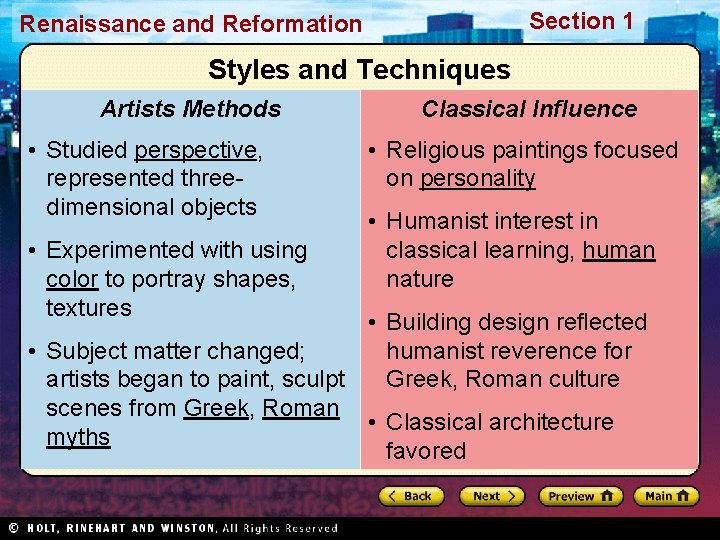 Renaissance and Reformation

Section 1

Styles and Techniques

Artists Methods

• Studied perspective, represented three-dimensional objects

• Experimented with using color to portray shapes, textures

• Subject matter changed; artists began to paint, sculpt scenes from Greek, Roman myths

Classical Influence

• Religious paintings focused on personality

• Humanist interest in classical learning, human nature

• Building design reflected humanist reverence for Greek, Roman culture

• Classical architecture favored

Back

Next

Preview

Main

© HOLT, RINEHART AND WINSTON, All Rights Reserved